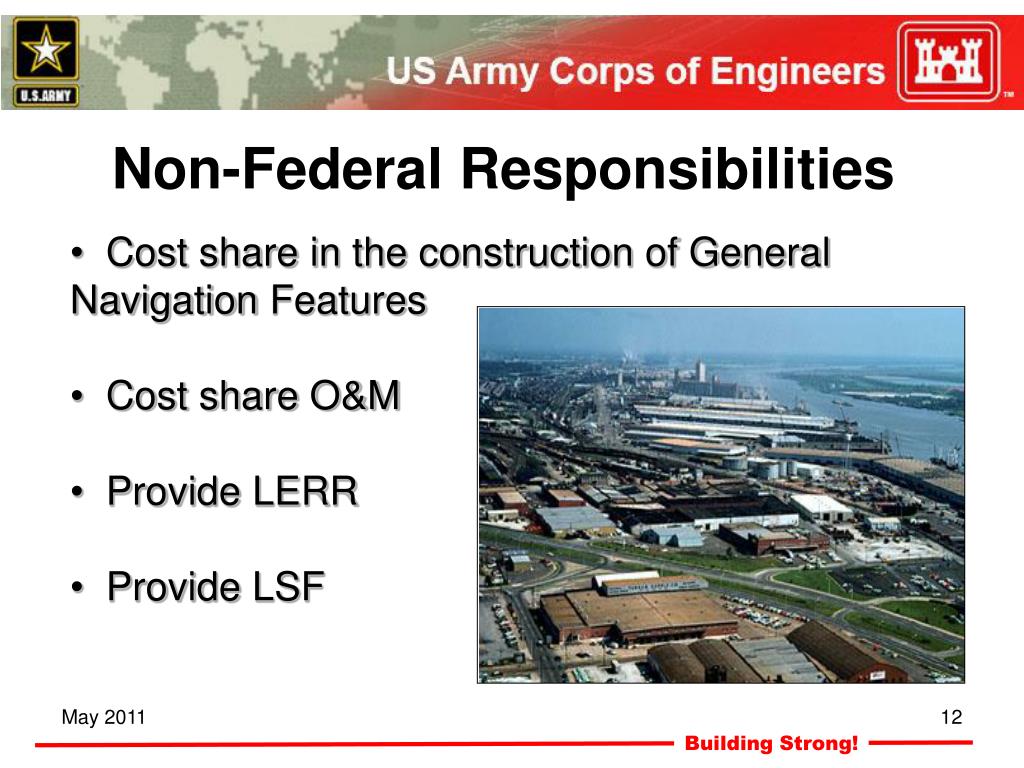 U.S.ARMY

US Army Corps of Engineers

TM

Non-Federal Responsibilities

• Cost share in the construction of General Navigation Features

• Cost share O&M

• Provide LERR

• Provide LSF

May 2011

12

Building Strong!